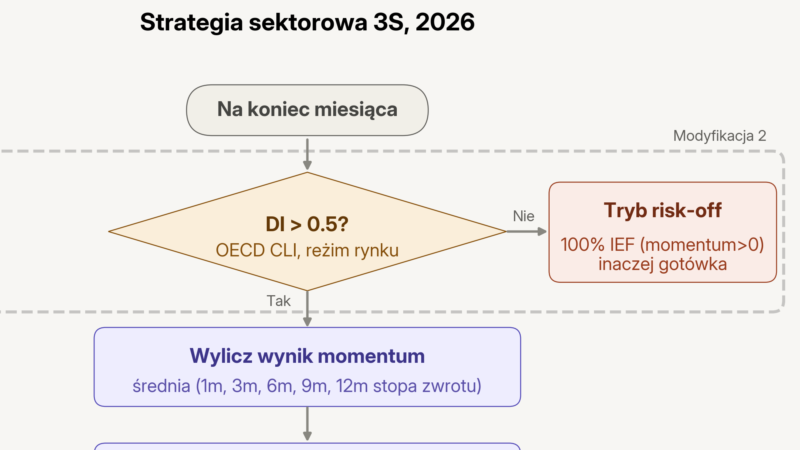 Strategia sektorowa 3S, 2026

Na koniec miesiąca

Modyfikacja 2

DI > 0.5?
OECD CLI, reżim rynku

Nie

Tryb risk-off
100% IEF (momentum>0)
inaczej gotówka

Tak

Wylicz wynik momentum
średnia (1m, 3m, 6m, 9m, 12m stopa zwrotu)